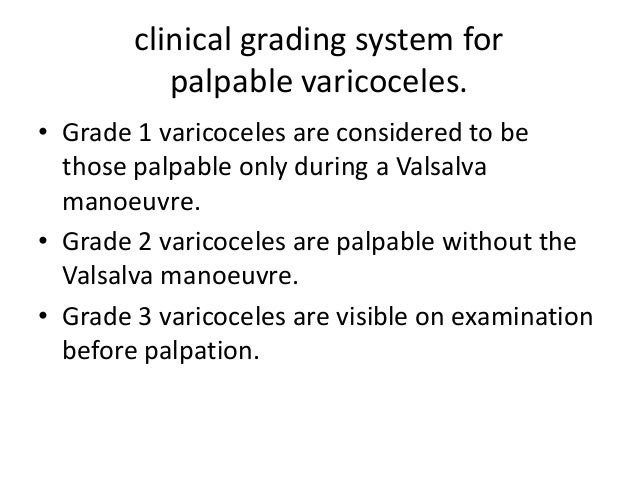 clinical grading system for palpable varicoceles.

• Grade 1 varicoceles are considered to be those palpable only during a Valsalva manoeuvre.
• Grade 2 varicoceles are palpable without the Valsalva manoeuvre.
• Grade 3 varicoceles are visible on examination before palpation.